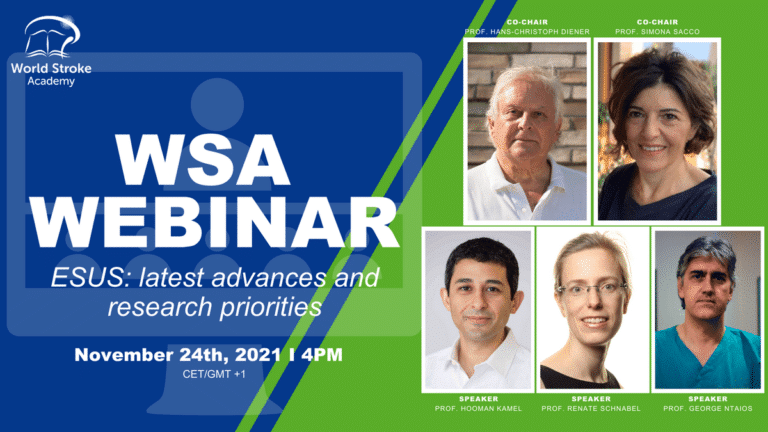 World Stroke Academy

WSA WEBINAR

ESUS: latest advances and research priorities

November 24th, 2021 I 4PM

CET/GMT +1

CO-CHAIR
PROF. HANS-CHRISTOPH DIENER

CO-CHAIR
PROF. SIMONA SACCO

SPEAKER
PROF. HOOMAN KAMEL

SPEAKER
PROF. RENATE SCHNABEL

SPEAKER
PROF. GEORGE NTAIOS